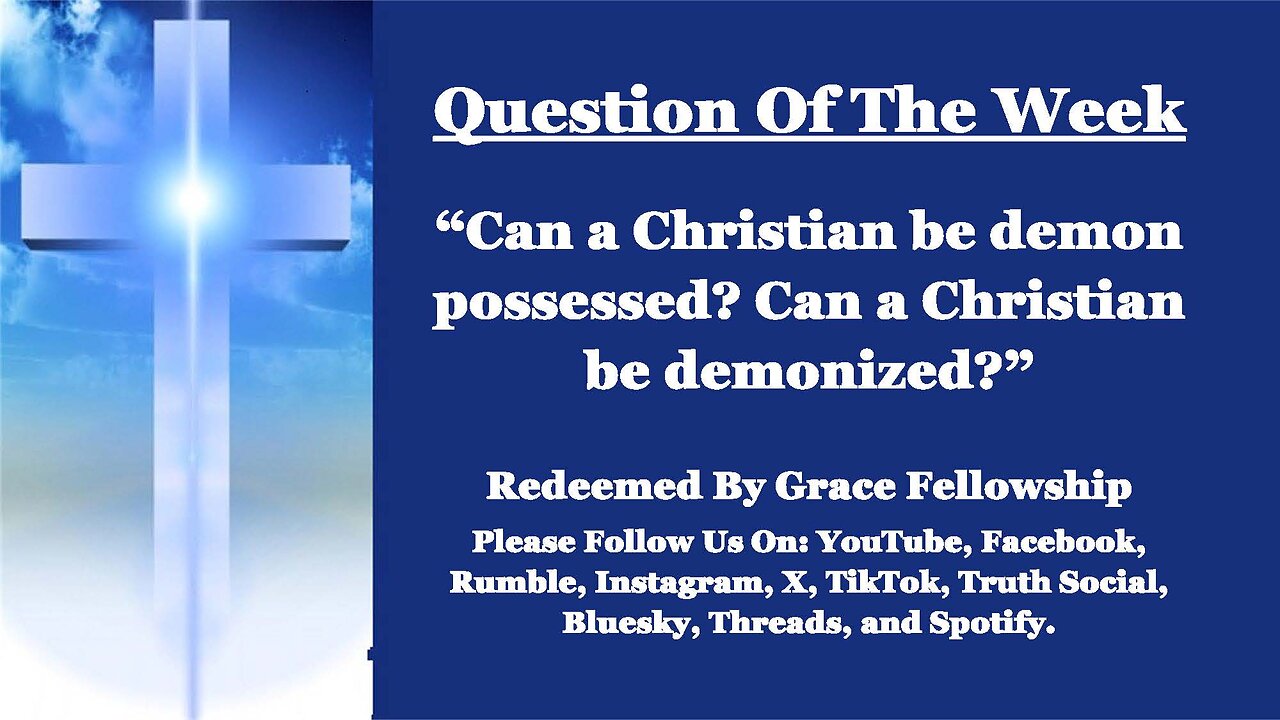 Question Of The Week

“Can a Christian be demon possessed? Can a Christian be demonized?”

Redeemed By Grace Fellowship

Please Follow Us On: YouTube, Facebook, Rumble, Instagram, X, TikTok, Truth Social, Bluesky, Threads, and Spotify.